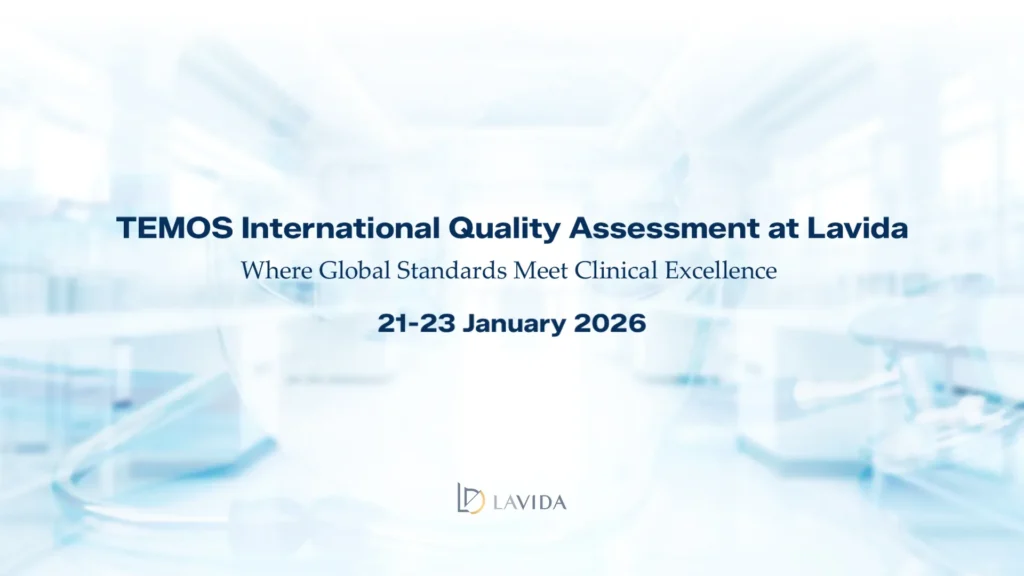 TEMOS International Quality Assessment at Lavida

Where Global Standards Meet Clinical Excellence

21-23 January 2026

LAVIDA